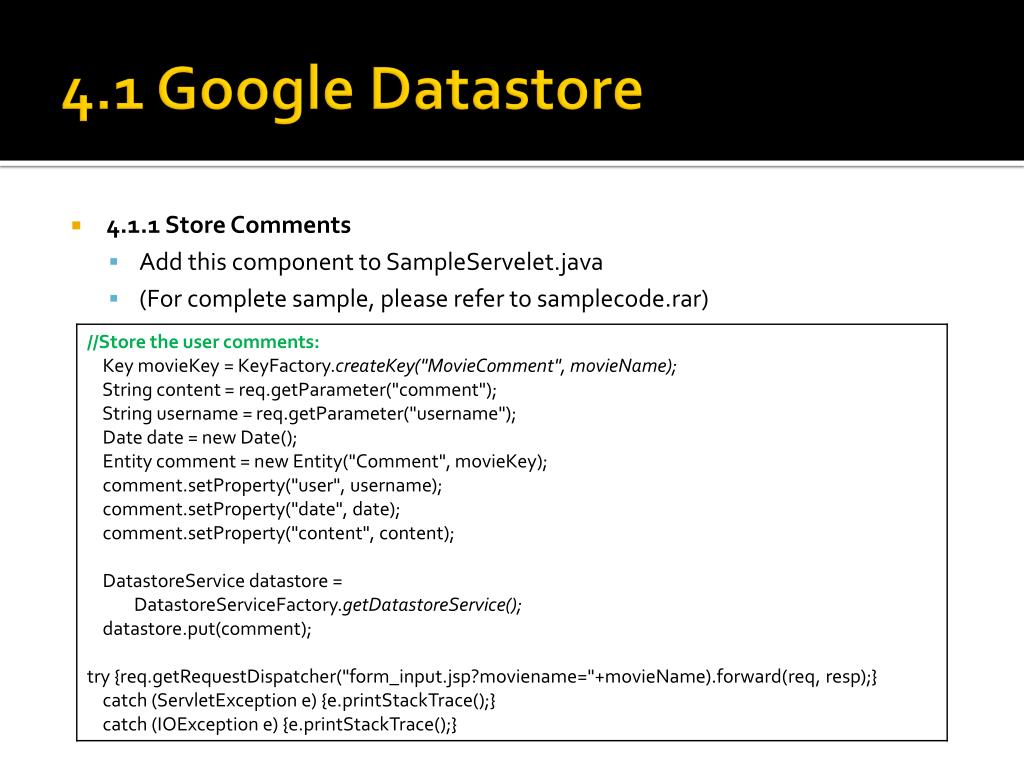 4.1 Google Datastore

4.1.1 Store Comments

Add this component to SampleServelet.java

(For complete sample, please refer to samplecode.rar)

//Store the user comments:
Key movieKey = KeyFactory.createKey("MovieComment", movieName);
String content = req.getParameter("comment");
String username = req.getParameter("username");
Date date = new Date();
Entity comment = new Entity("Comment", movieKey);
comment.setProperty("user", username);
comment.setProperty("date", date);
comment.setProperty("content", content);

DatastoreService datastore =
DatastoreServiceFactory.getDatastoreService();
datastore.put(comment);

try {req.getRequestDispatcher("form_input.jsp?moviename="+movieName).forward(req, resp);}
catch (ServletException e) {e.printStackTrace();}
catch (IOException e) {e.printStackTrace();}